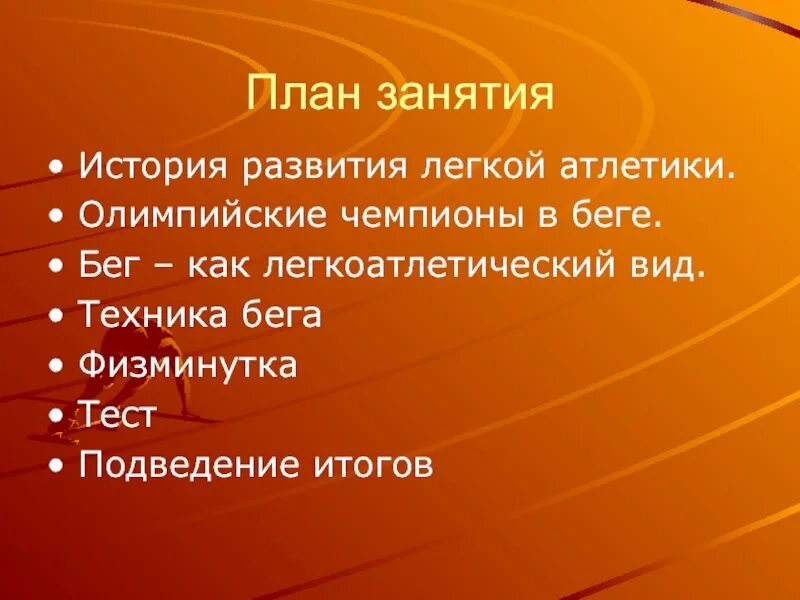 План занятия

• История развития легкой атлетики.
• Олимпийские чемпионы в беге.
• Бег – как легкоатлетический вид.
• Техника бега
• Физминутка
• Тест
• Подведение итогов